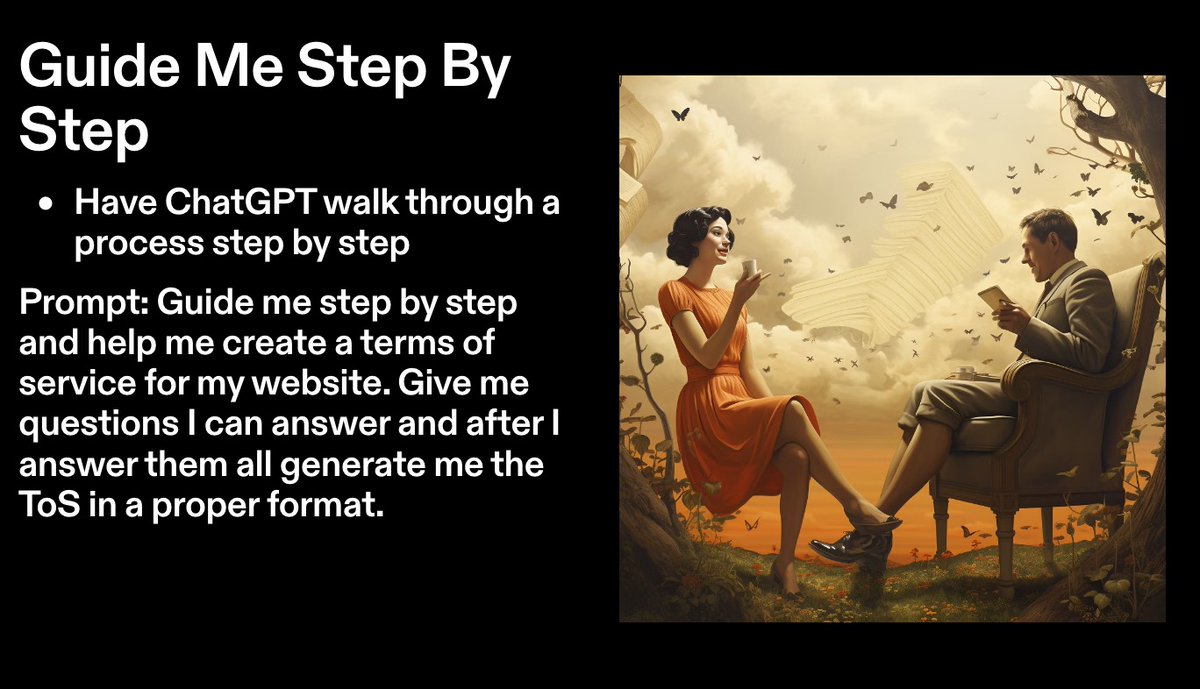 Guide Me Step By Step

• Have ChatGPT walk through a process step by step

Prompt: Guide me step by step and help me create a terms of service for my website. Give me questions I can answer and after I answer them all generate me the ToS in a proper format.